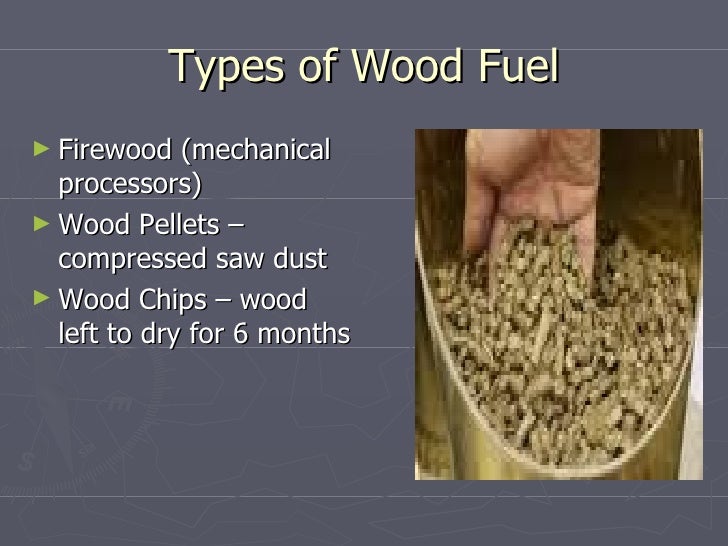 Types of Wood Fuel

► Firewood (mechanical processors)

► Wood Pellets – compressed saw dust

► Wood Chips – wood left to dry for 6 months